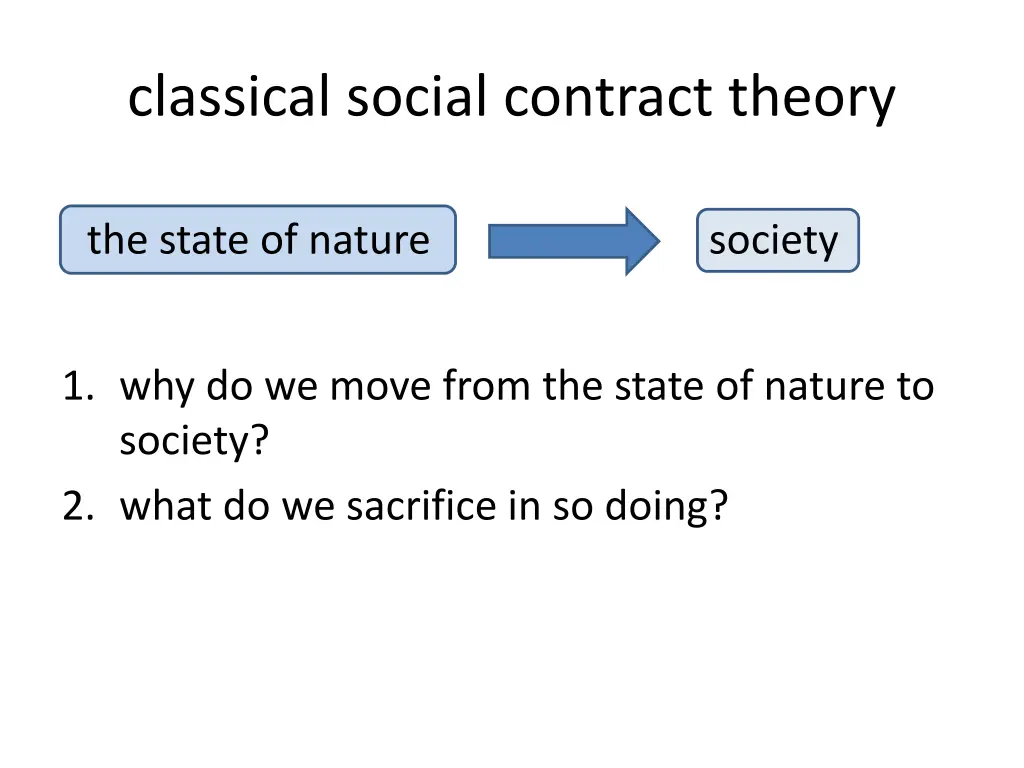 classical social contract theory

the state of nature

society

1. why do we move from the state of nature to society?
2. what do we sacrifice in so doing?